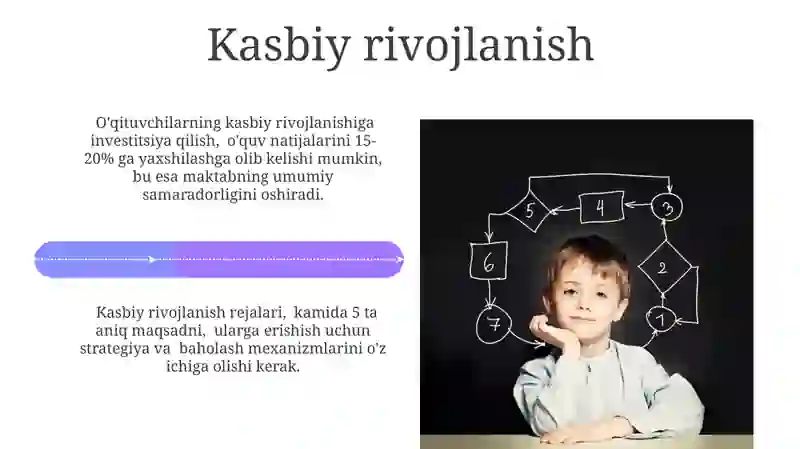 Kasbiy rivojlanish

O'qituvchilarning kasbiy rivojlanishiga investitsiya qilish, o'quv natijalarini 15-20% ga yaxshilashga olib kelishi mumkin, bu esa maktabning umumiy samaradorligini oshiradi.

Kasbiy rivojlanish rejalari, kamida 5 ta aniq maqsadni, ularga erishish uchun strategiya va baholash mexanizmlarini o'z ichiga olishi kerak.

5
4
3
6
2
7
1